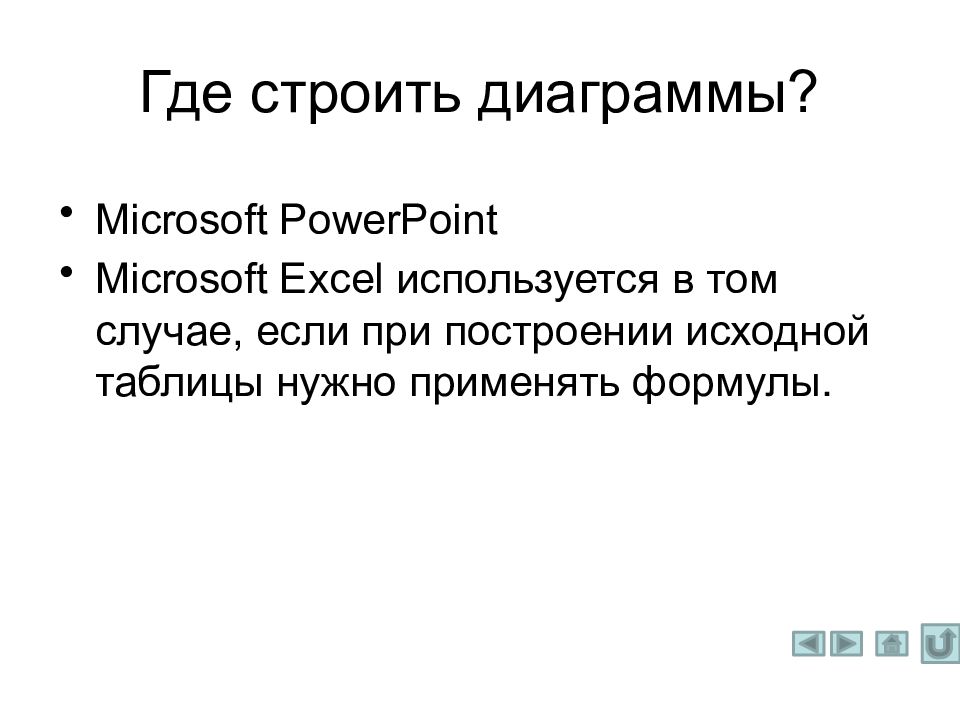 Где строить диаграммы?

• Microsoft PowerPoint
• Microsoft Excel используется в том случае, если при построении исходной таблицы нужно применять формулы.